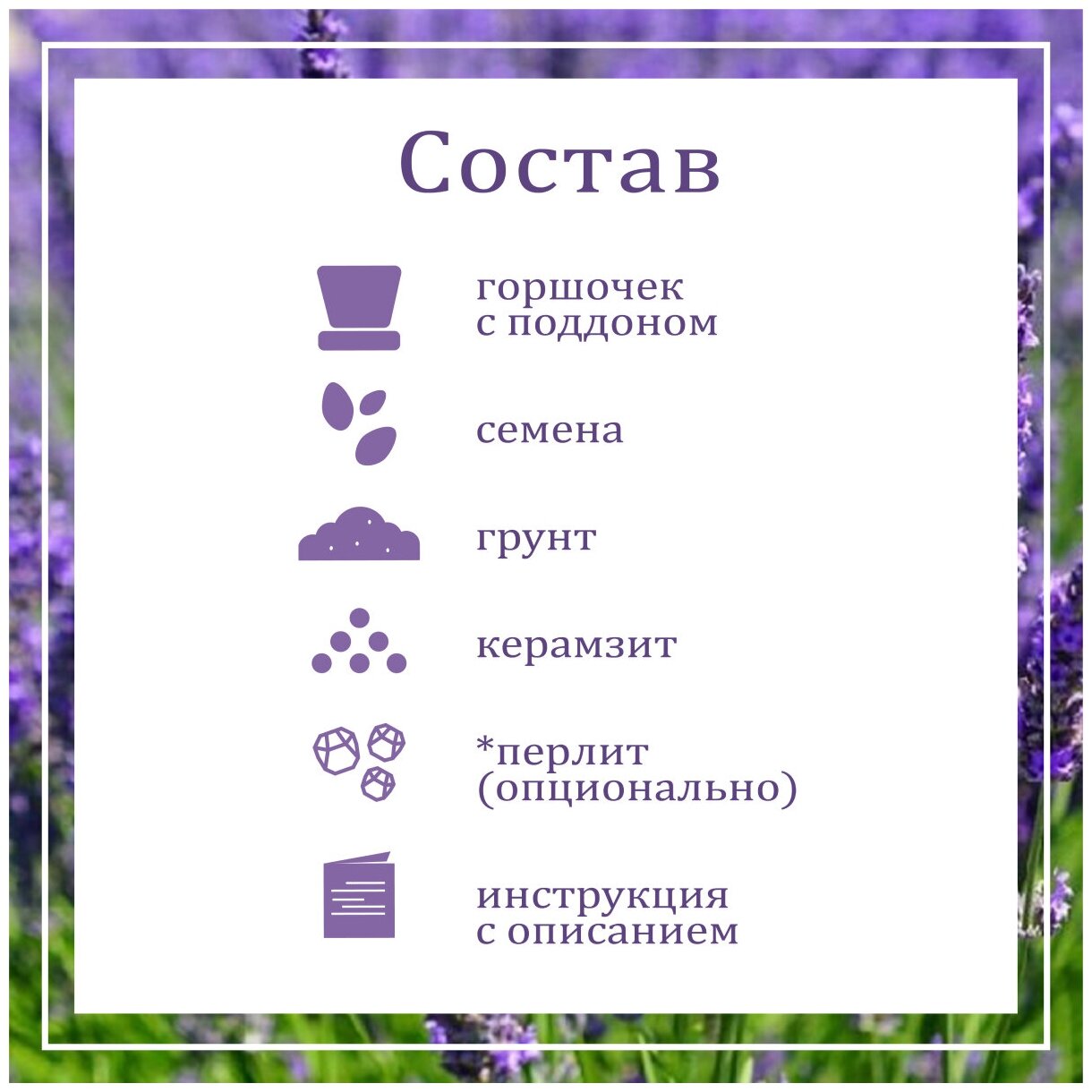 Состав

горшочек
с поддоном

семена

грунт

керамзит

*перлит
(опционально)

инструкция
с описанием